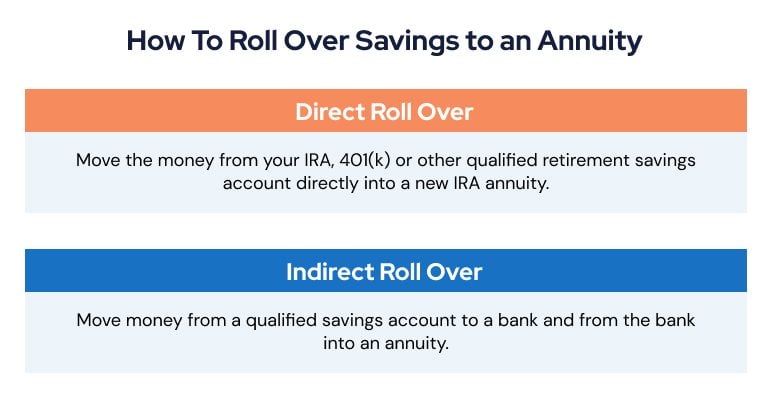 How To Roll Over Savings to an Annuity

Direct Roll Over

Move the money from your IRA, 401(k) or other qualified retirement savings account directly into a new IRA annuity.

Indirect Roll Over

Move money from a qualified savings account to a bank and from the bank into an annuity.